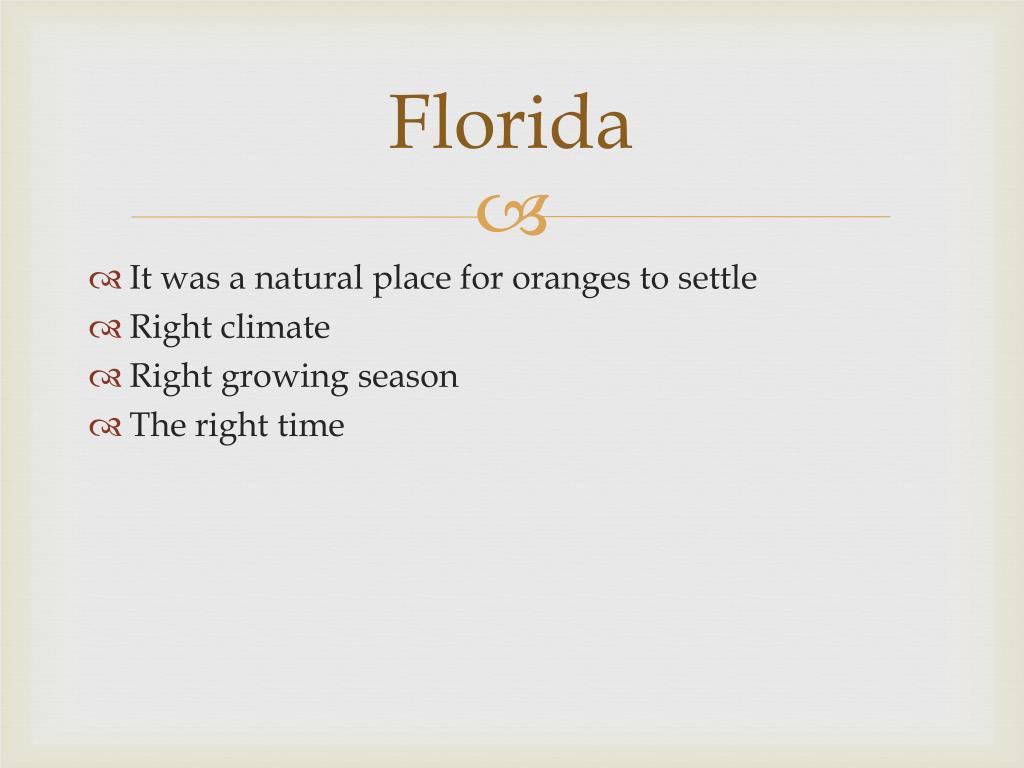 Florida

It was a natural place for oranges to settle
Right climate
Right growing season
The right time